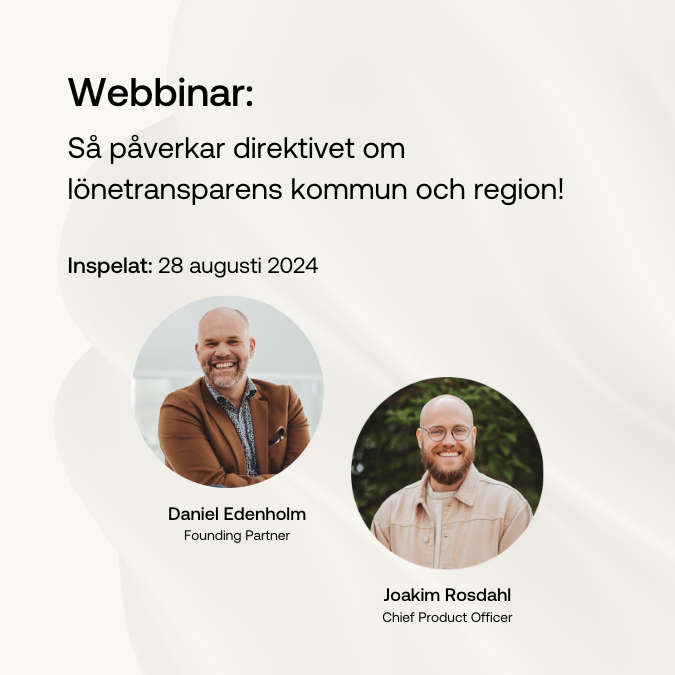 Webbinar:

Så påverkar direktivet om lönetransparens kommun och region!

Inspelat: 28 augusti 2024

Daniel Edenholm
Founding Partner

Joakim Rosdahl
Chief Product Officer